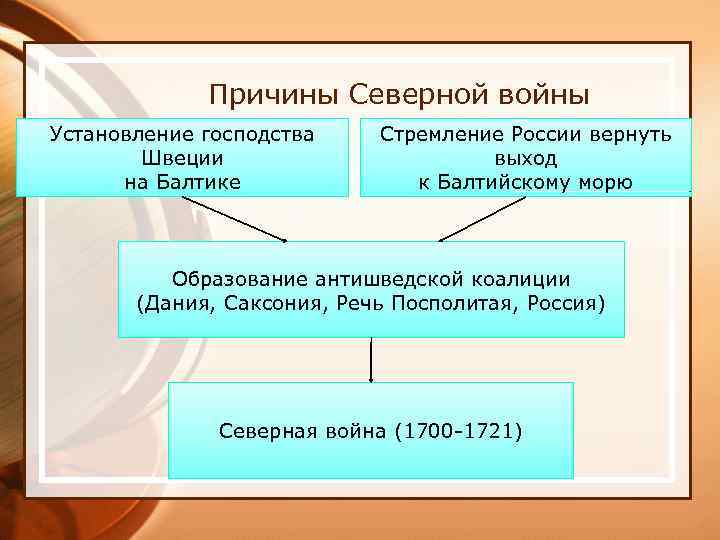 Причины Северной войны

Установление господства Швеции на Балтике

Стремление России вернуть выход к Балтийскому морю

Образование антишведской коалиции (Дания, Саксония, Речь Посполитая, Россия)

Северная война (1700-1721)